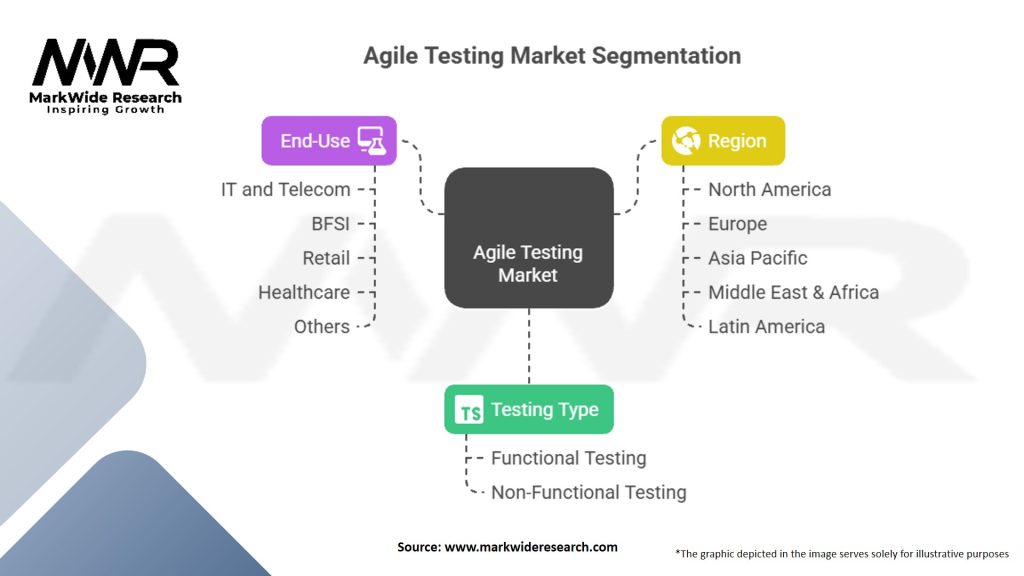 MWR
MarkWide Research
Inspiring Growth

Agile Testing Market Segmentation

End-Use
IT and Telecom
BFSI
Retail
Healthcare
Others

Agile Testing Market

Region
North America
Europe
Asia Pacific
Middle East & Africa
Latin America

TS Testing Type
Functional Testing
Non-Functional Testing

Source: www.markwideresearch.com

*The graphic depicted in the image serves solely for illustrative purposes